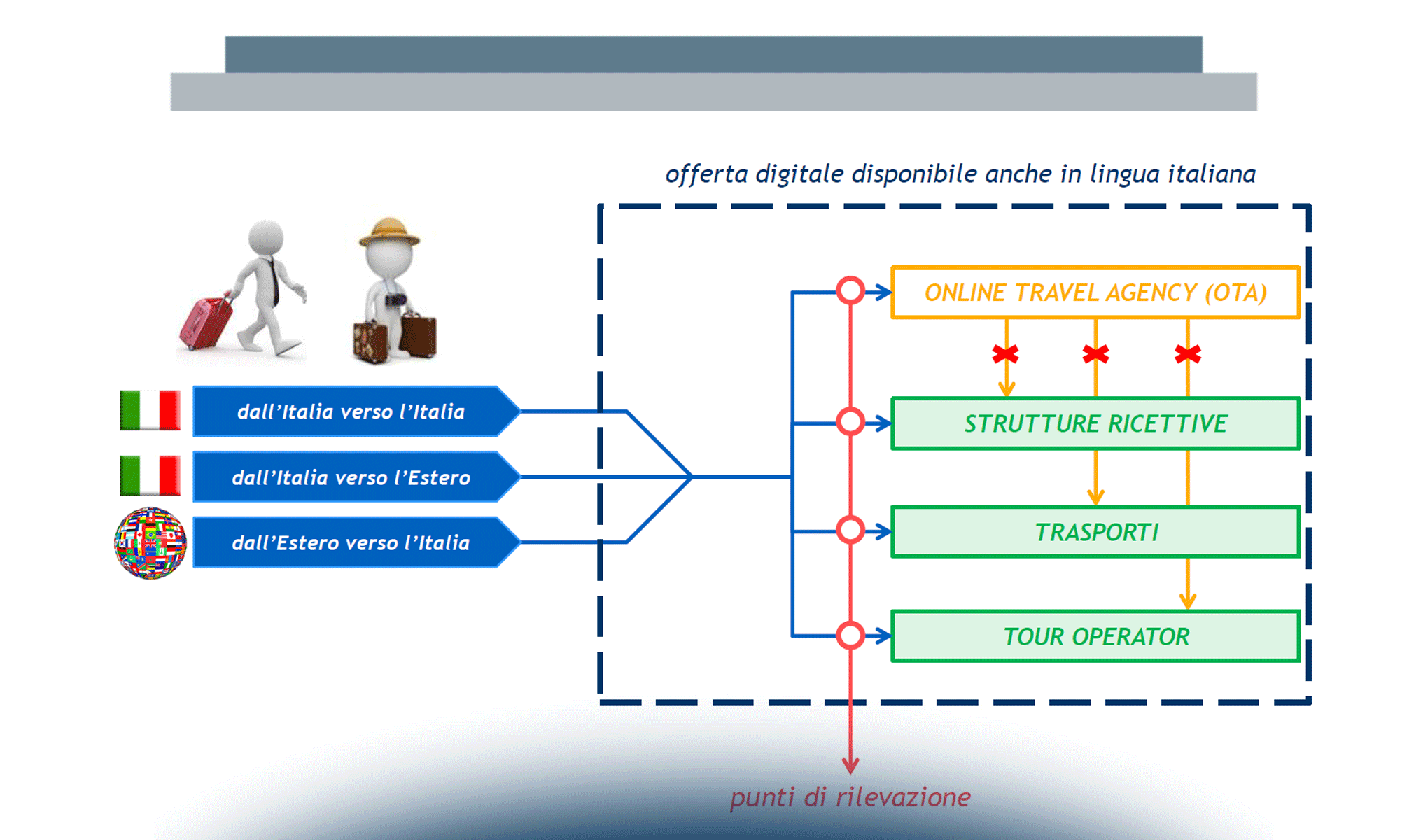 offerta digitale disponibile anche in lingua italiana

dall'Italia verso l'Italia

dall'Italia verso l'Estero

dall'Estero verso l'Italia

ONLINE TRAVEL AGENCY (OTA)

STRUTTURE RICETTIVE

TRASPORTI

TOUR OPERATOR

punti di rilevazione